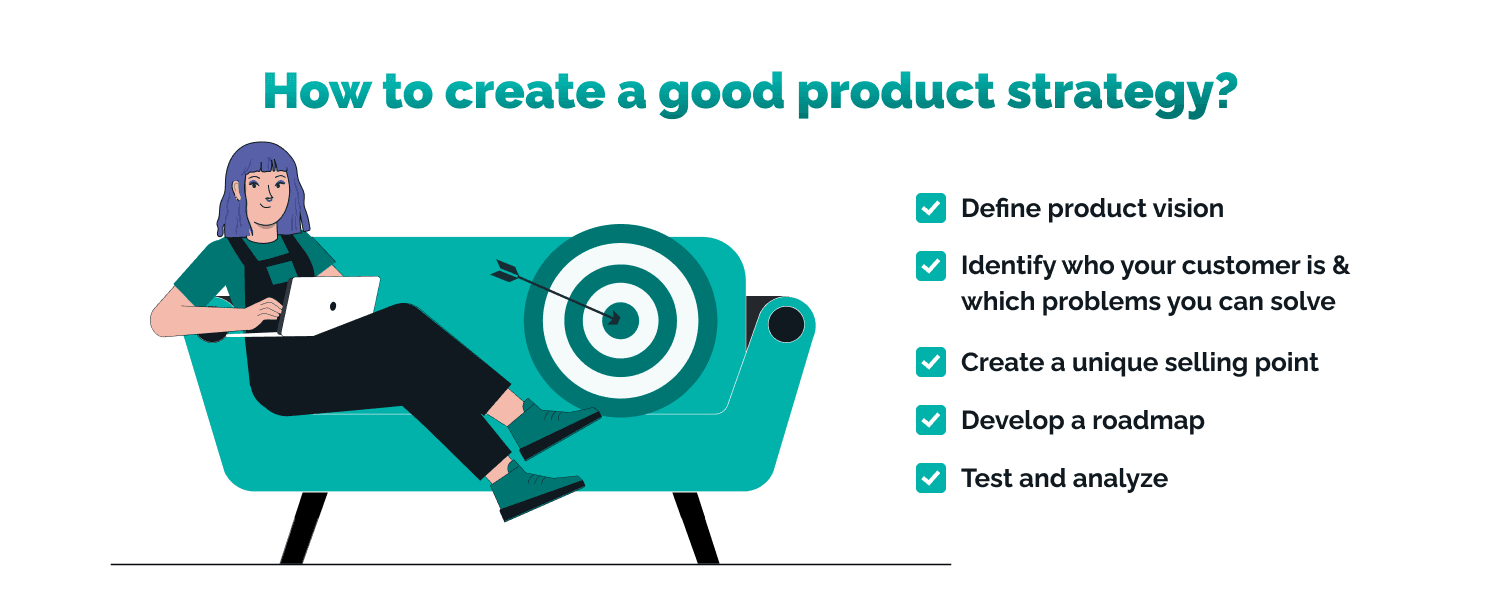 How to create a good product strategy?

Define product vision

Identify who your customer is & which problems you can solve

Create a unique selling point

Develop a roadmap

Test and analyze